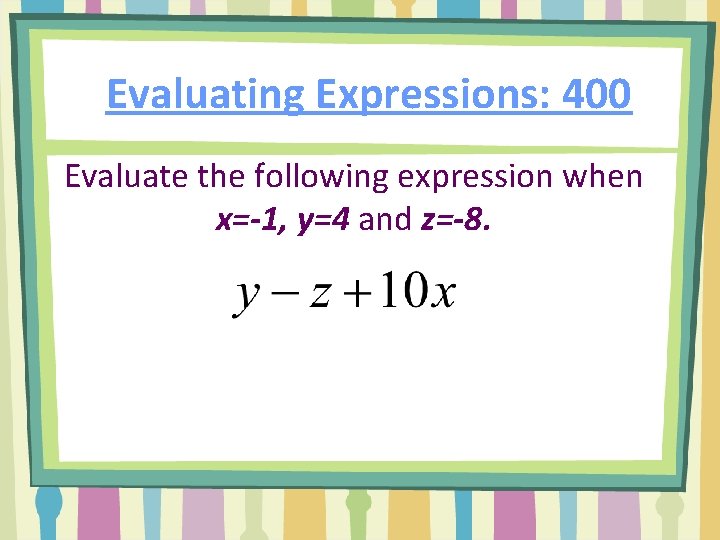 Evaluating Expressions: 400

Evaluate the following expression when x=-1, y=4 and z=-8.

$y - z + 10x$